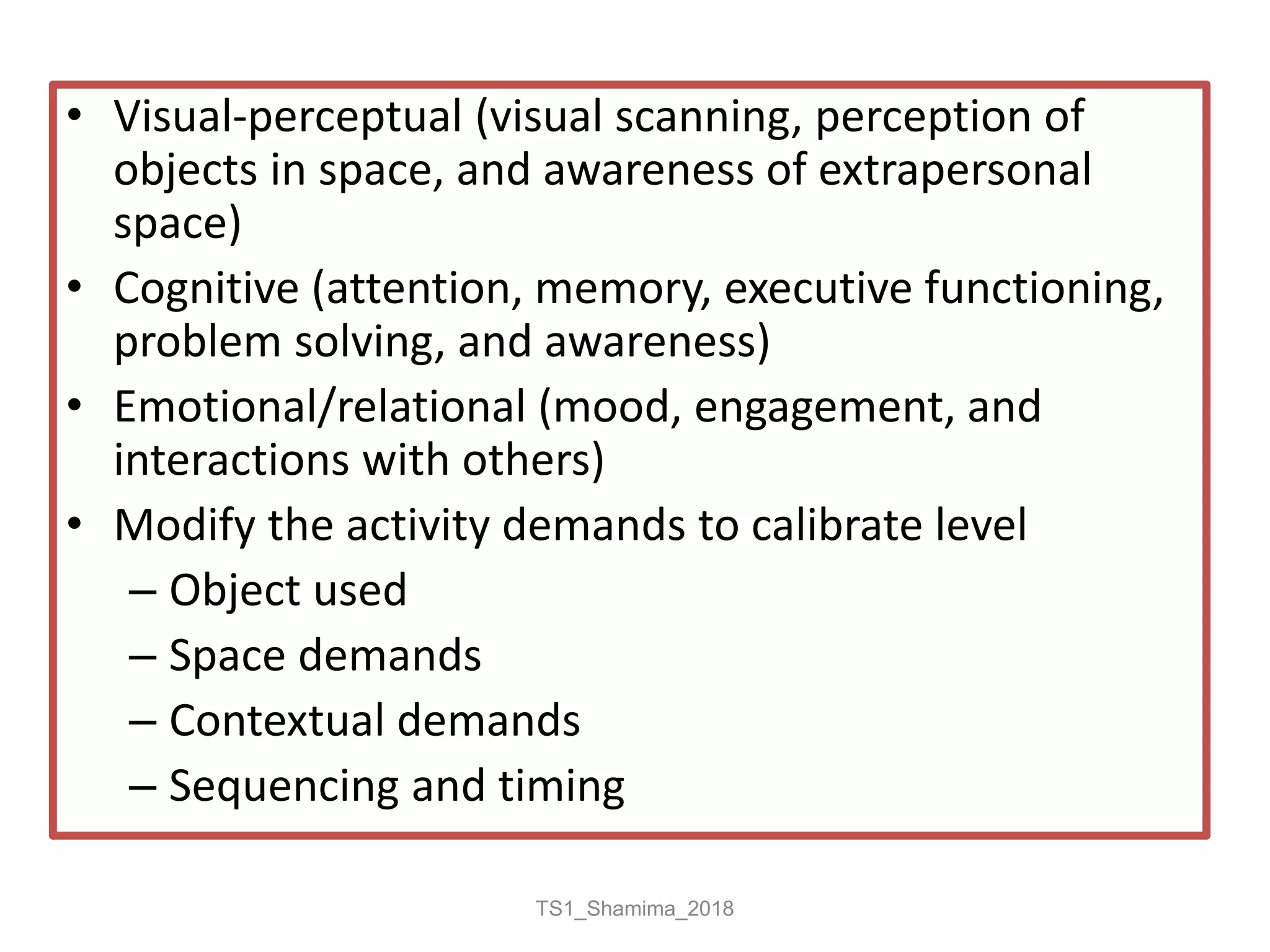 • Visual-perceptual (visual scanning, perception of objects in space, and awareness of extrapersonal space)
• Cognitive (attention, memory, executive functioning, problem solving, and awareness)
• Emotional/relational (mood, engagement, and interactions with others)
• Modify the activity demands to calibrate level
– Object used
– Space demands
– Contextual demands
– Sequencing and timing

TS1_Shamima_2018